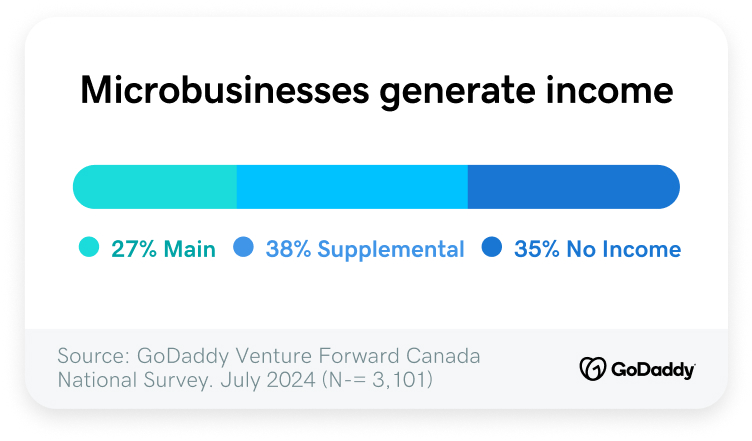 Microbusinesses generate income

27% Main 38% Supplemental 35% No Income

Source: GoDaddy Venture Forward Canada National Survey. July 2024 (N-= 3,101)

GoDaddy